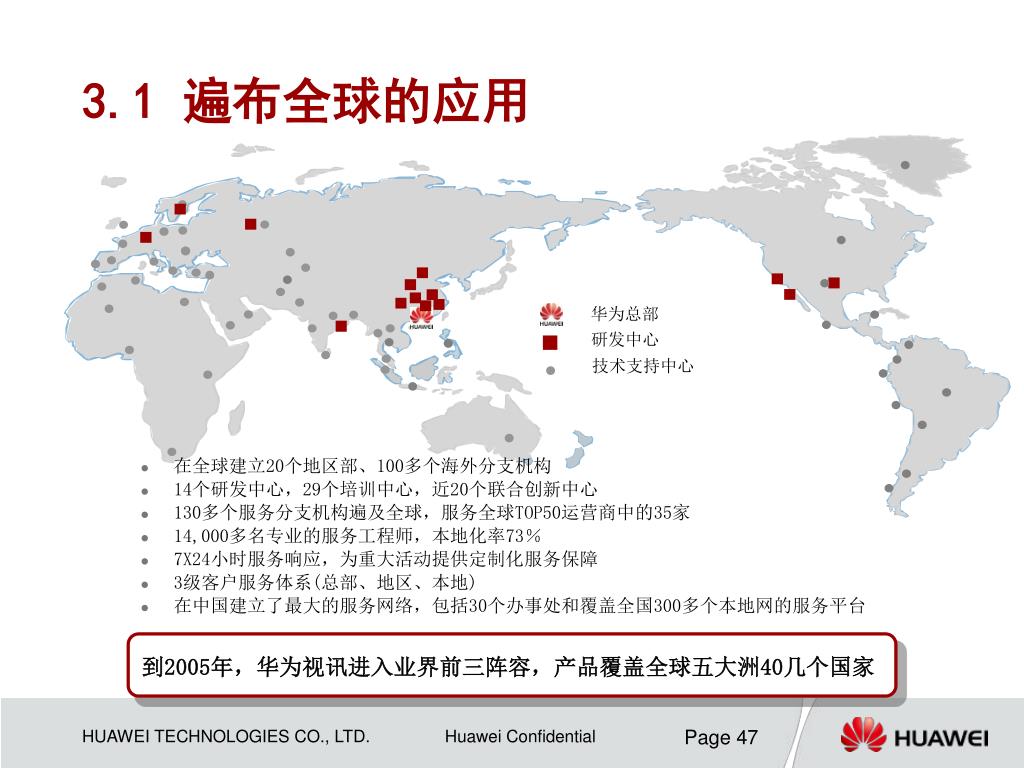 3.1 遍布全球的应用

HUAWEI

HUAWEI 华为总部
研发中心
技术支持中心

- 在全球建立20个地区部、100多个海外分支机构
- 14个研发中心，29个培训中心，近20个联合创新中心
- 130多个服务分支机构遍及全球，服务全球TOP50运营商中的35家
- 14,000多名专业的服务工程师，本地化率73%
- 7X24小时服务响应，为重大活动提供定制化服务保障
- 3级客户服务体系(总部、地区、本地)
- 在中国建立了最大的服务网络，包括30个办事处和覆盖全国300多个本地网的服务平台

到2005年，华为视讯进入业界前三阵容，产品覆盖全球五大洲40几个国家

HUAWEI TECHNOLOGIES CO., LTD. Huawei Confidential Page 47 HUAWEI